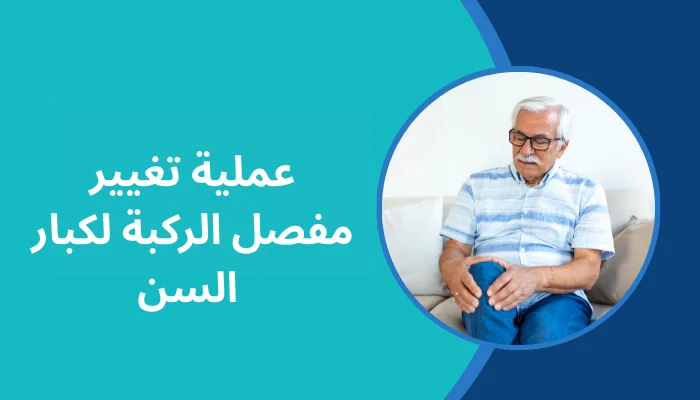 عملية تغيير
مفصل الركبة لكبار
السن